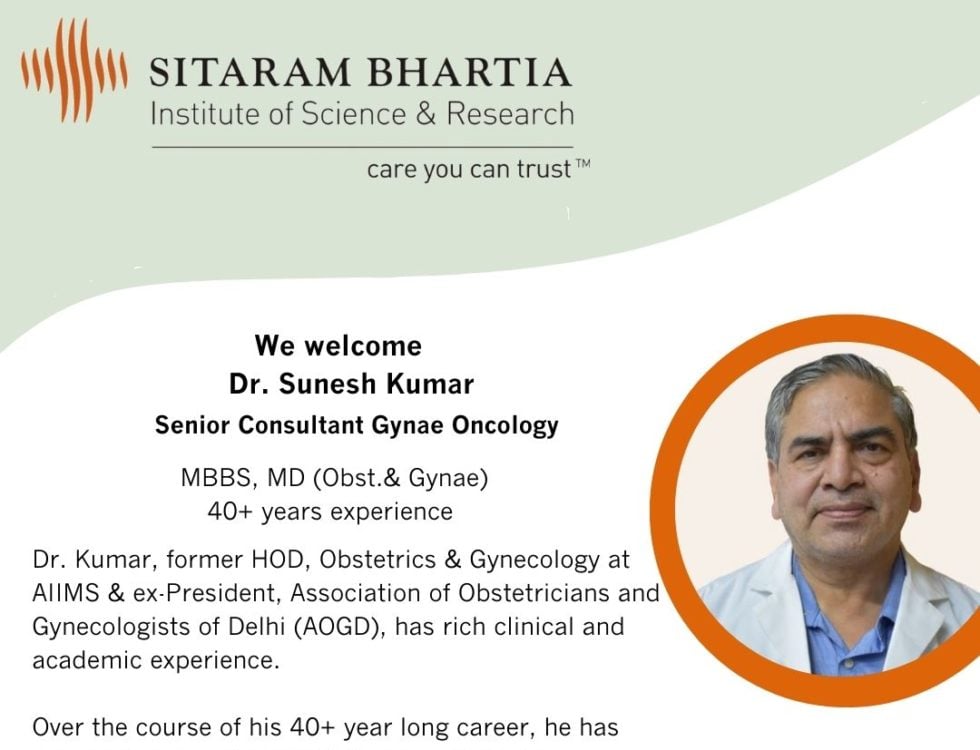 SITARAM BHARTIA
Institute of Science & Research
care you can trust™

We welcome
Dr. Sunesh Kumar
Senior Consultant Gynae Oncology

MBBS, MD (Obst.& Gynae)
40+ years experience

Dr. Kumar, former HOD, Obstetrics & Gynecology at AIIMS & ex-President, Association of Obstetricians and Gynecologists of Delhi (AOGD), has rich clinical and academic experience.

Over the course of his 40+ year long career, he has